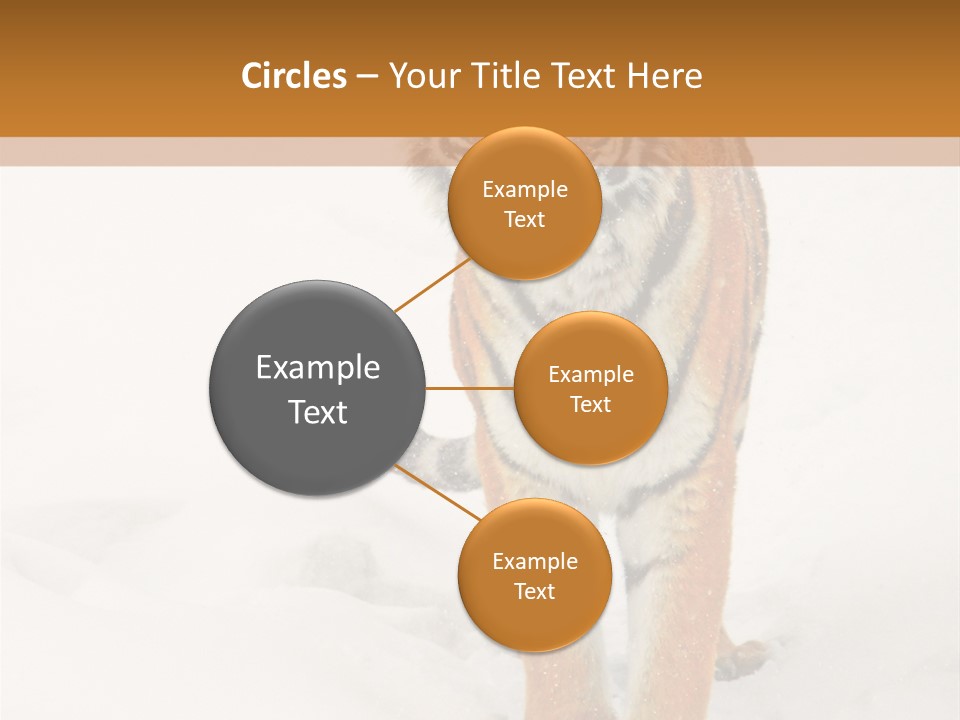 Circles – Your Title Text Here

Example Text

Example Text

Example Text

Example Text